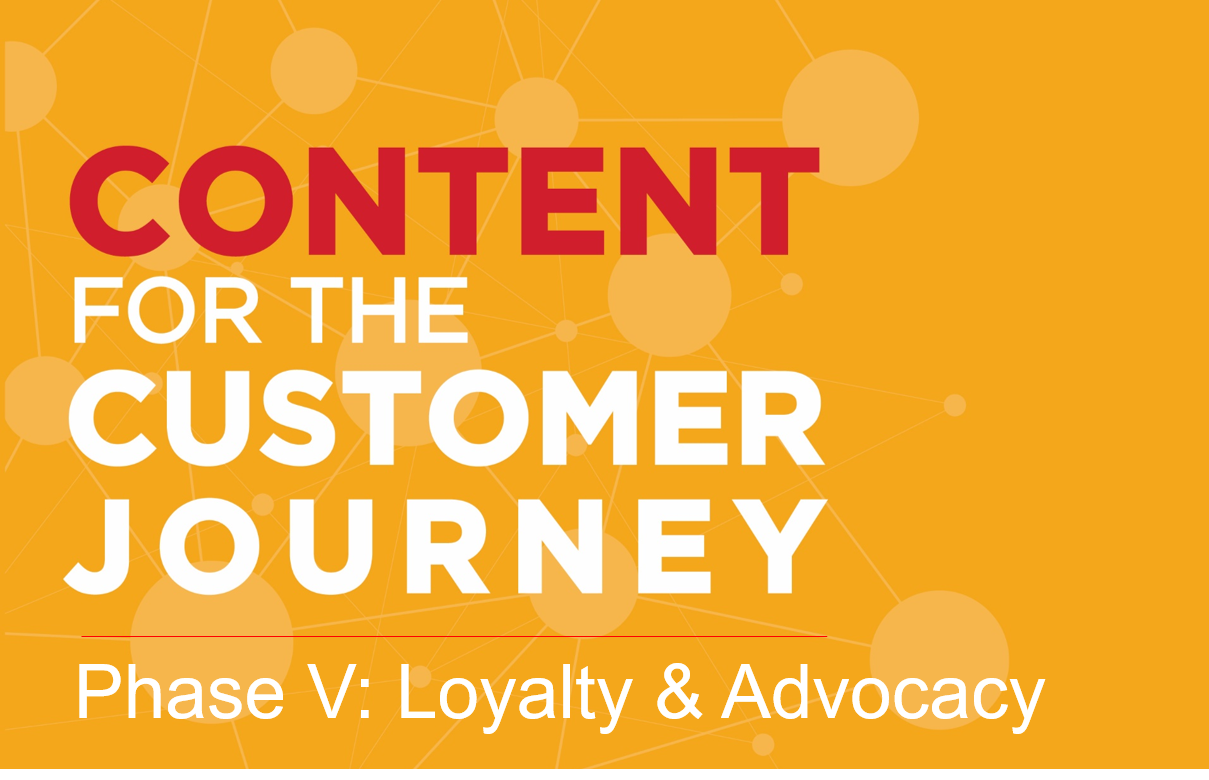 CONTENT
FOR THE
CUSTOMER
JOURNEY

Phase V: Loyalty & Advocacy